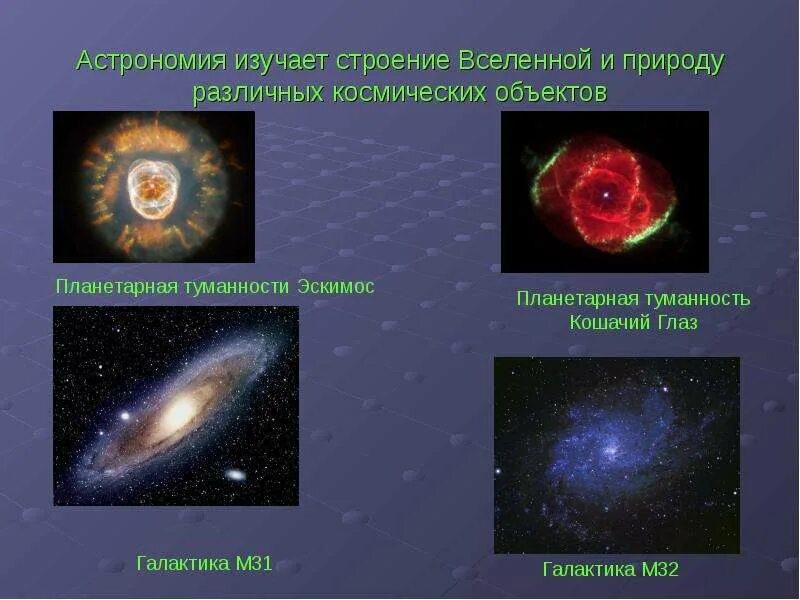 Астрономия изучает строение Вселенной и природу различных космических объектов

Планетарная туманности Эскимос

Планетарная туманность Кошачий Глаз

Галактика М31

Галактика М32